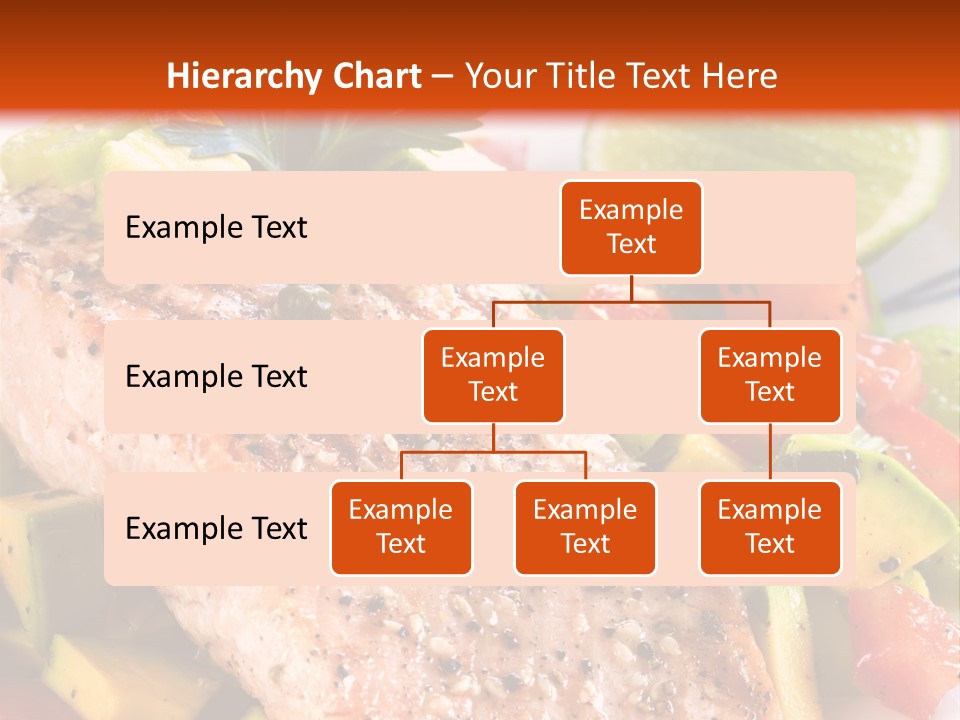 Hierarchy Chart – Your Title Text Here

Example Text

Example Text

Example Text

Example Text

Example Text

Example Text

Example Text

Example Text

Example Text